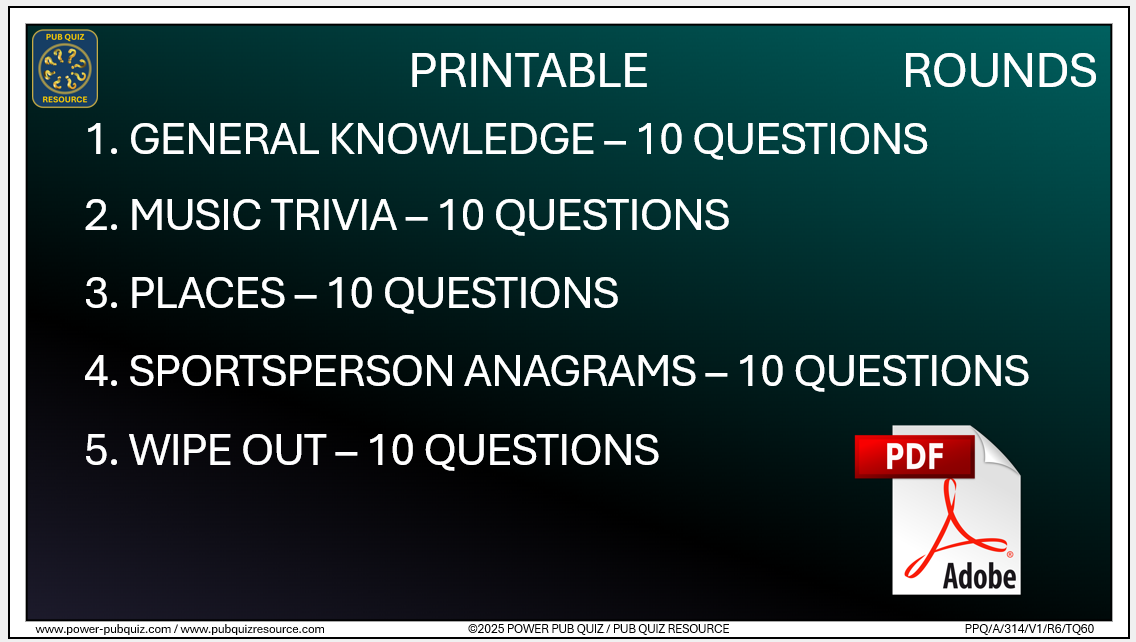 PUB QUIZ RESOURCE

PRINTABLE ROUNDS

1. GENERAL KNOWLEDGE – 10 QUESTIONS

2. MUSIC TRIVIA – 10 QUESTIONS

3. PLACES – 10 QUESTIONS

4. SPORTSPERSON ANAGRAMS – 10 QUESTIONS

5. WIPE OUT – 10 QUESTIONS

PDF

Adobe

www.power-pubquiz.com / www.pubquizresource.com ©2025 POWER PUB QUIZ / PUB QUIZ RESOURCE PPQ/A/314/V1/R6/TQ60